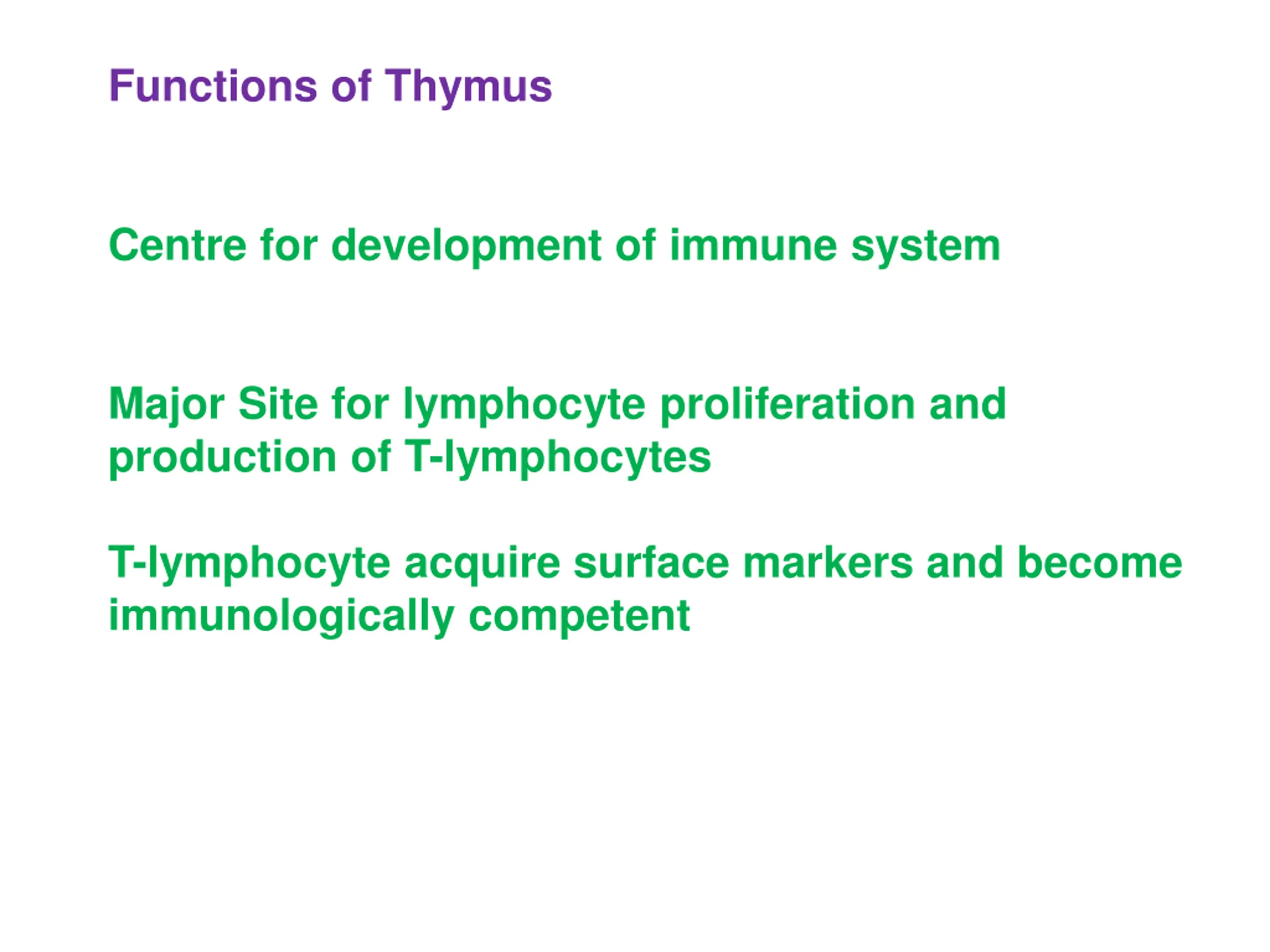 Functions of Thymus

Centre for development of immune system

Major Site for lymphocyte proliferation and production of T-lymphocytes

T-lymphocyte acquire surface markers and become immunologically competent